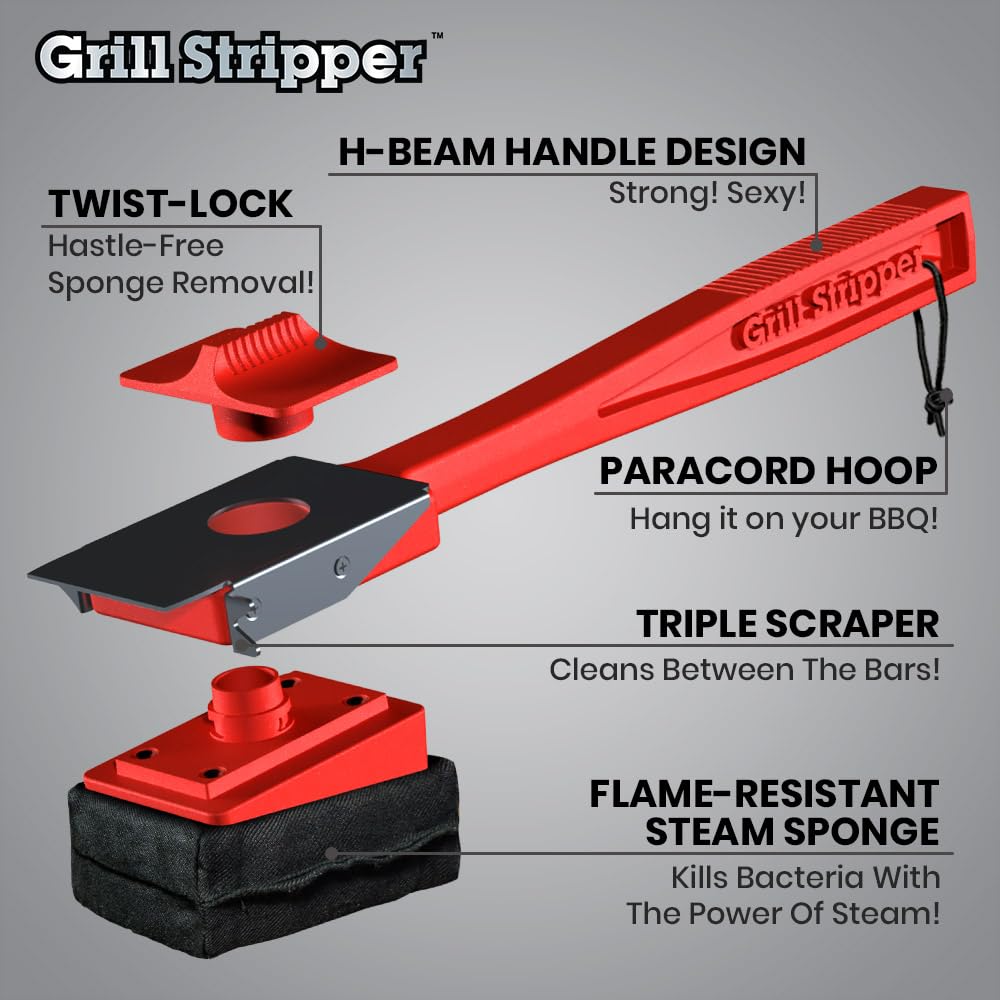 Grill Stripper™

H-BEAM HANDLE DESIGN
Strong! Sexy!

TWIST-LOCK
Hastle-Free Sponge Removal!

Grill Stripper

PARACORD HOOP
Hang it on your BBQ!

TRIPLE SCRAPER
Cleans Between The Bars!

FLAME-RESISTANT STEAM SPONGE
Kills Bacteria With The Power Of Steam!